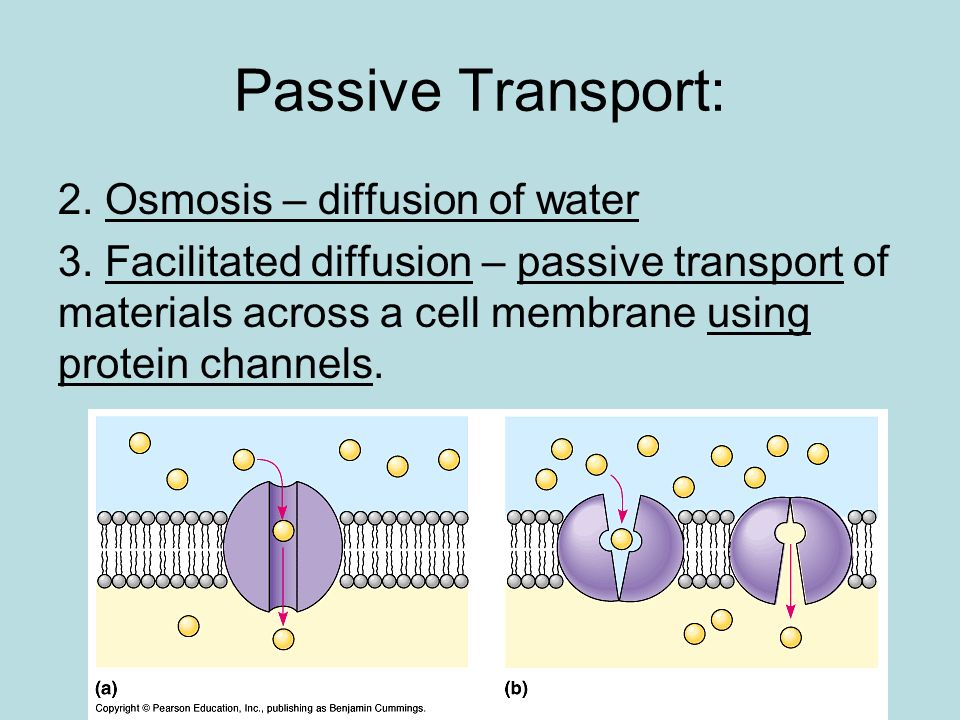 Passive Transport:

2. Osmosis – diffusion of water

3. Facilitated diffusion – passive transport of materials across a cell membrane using protein channels.

(a)

(b)

Copyright © Pearson Education, Inc., publishing as Benjamin Cummings.